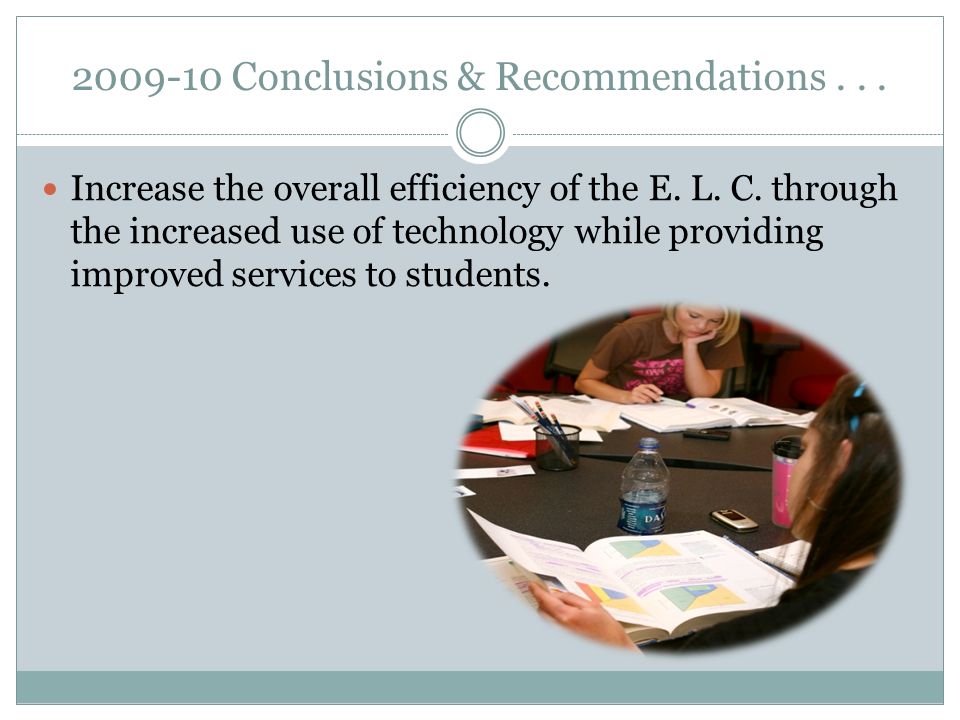 2009-10 Conclusions & Recommendations . . .

Increase the overall efficiency of the E. L. C. through the increased use of technology while providing improved services to students.